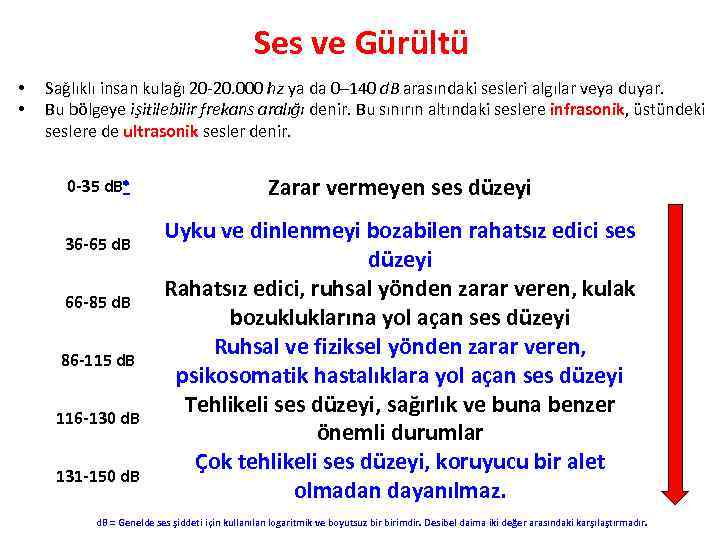 Ses ve Gürültü

• Sağlıklı insan kulağı 20-20.000 hz ya da 0–140 dB arasındaki sesleri algılar veya duyar.
• Bu bölgeye işitilebilir frekans aralığı denir. Bu sınırın altındaki seslere infrasonik, üstündeki seslere de ultrasonik sesler denir.

| | |
|---|---|
| 0-35 dB* | Zarar vermeyen ses düzeyi |
| 36-65 dB | Uyku ve dinlenmeyi bozabilen rahatsız edici ses düzeyi |
| 66-85 dB | Rahatsız edici, ruhsal yönden zarar veren, kulak bozukluklarına yol açan ses düzeyi |
| 86-115 dB | Ruhsal ve fiziksel yönden zarar veren, psikosomatik hastalıklara yol açan ses düzeyi |
| 116-130 dB | Tehlikeli ses düzeyi, sağırlık ve buna benzer önemli durumlar |
| 131-150 dB | Çok tehlikeli ses düzeyi, koruyucu bir alet olmadan dayanılmaz. |

dB = Genelde ses şiddeti için kullanılan logaritmik ve boyutsuz bir birimdir. Desibel daima iki değer arasındaki karşılaştırmadır.